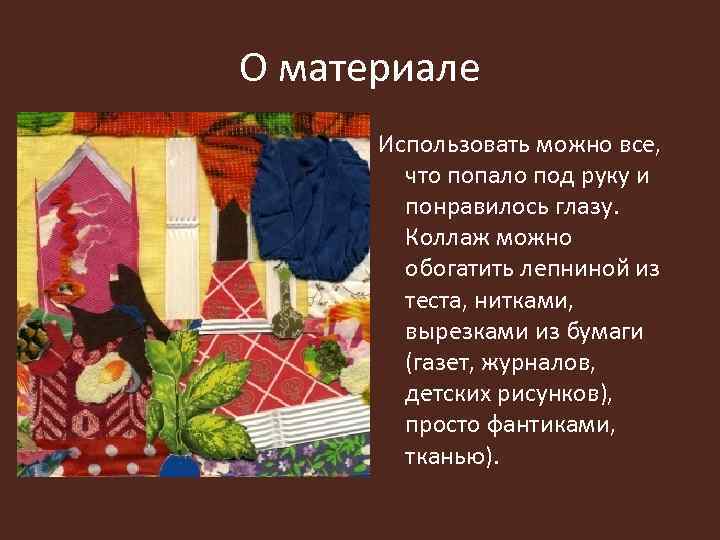 О материале

Использовать можно все, что попало под руку и понравилось глазу. Коллаж можно обогатить лепниной из теста, нитками, вырезками из бумаги (газет, журналов, детских рисунков), просто фантиками, тканью).